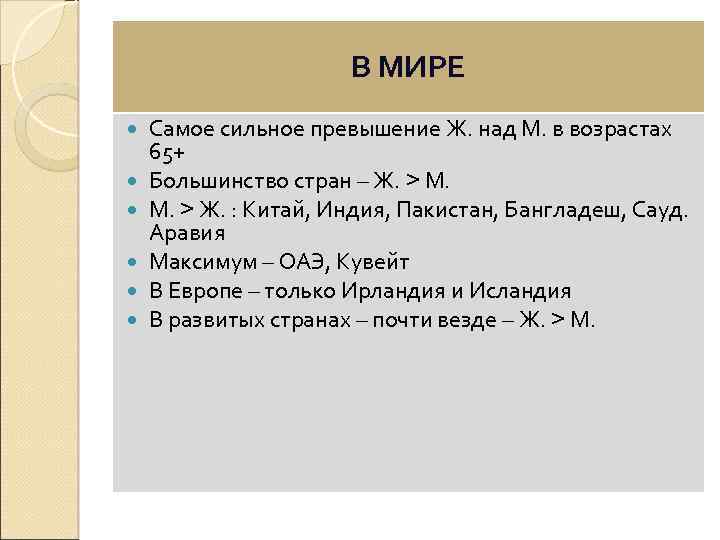 В МИРЕ

- Самое сильное превышение Ж. над М. в возрастах 65+
- Большинство стран – Ж. > М.
- М. > Ж. : Китай, Индия, Пакистан, Бангладеш, Сауд. Аравия
- Максимум – ОАЭ, Кувейт
- В Европе – только Ирландия и Исландия
- В развитых странах – почти везде – Ж. > М.